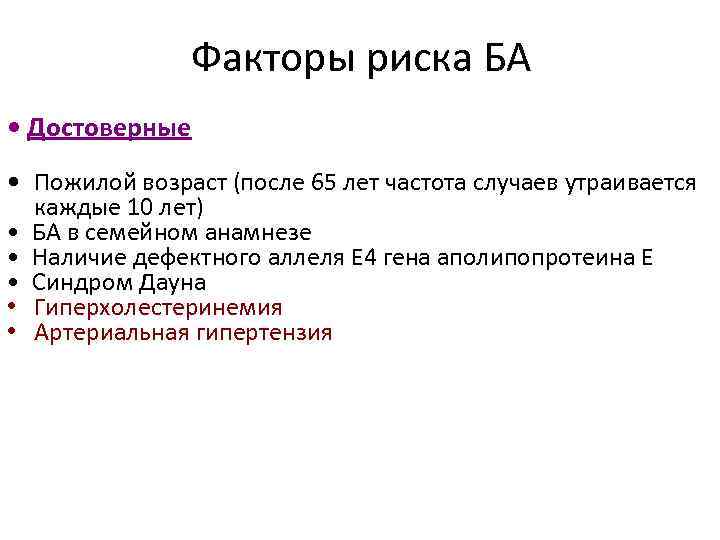 Факторы риска БА

• Достоверные

• Пожилой возраст (после 65 лет частота случаев утраивается каждые 10 лет)
• БА в семейном анамнезе
• Наличие дефектного аллеля Е4 гена аполипопротеина Е
• Синдром Дауна
• Гиперхолестеринемия
• Артериальная гипертензия